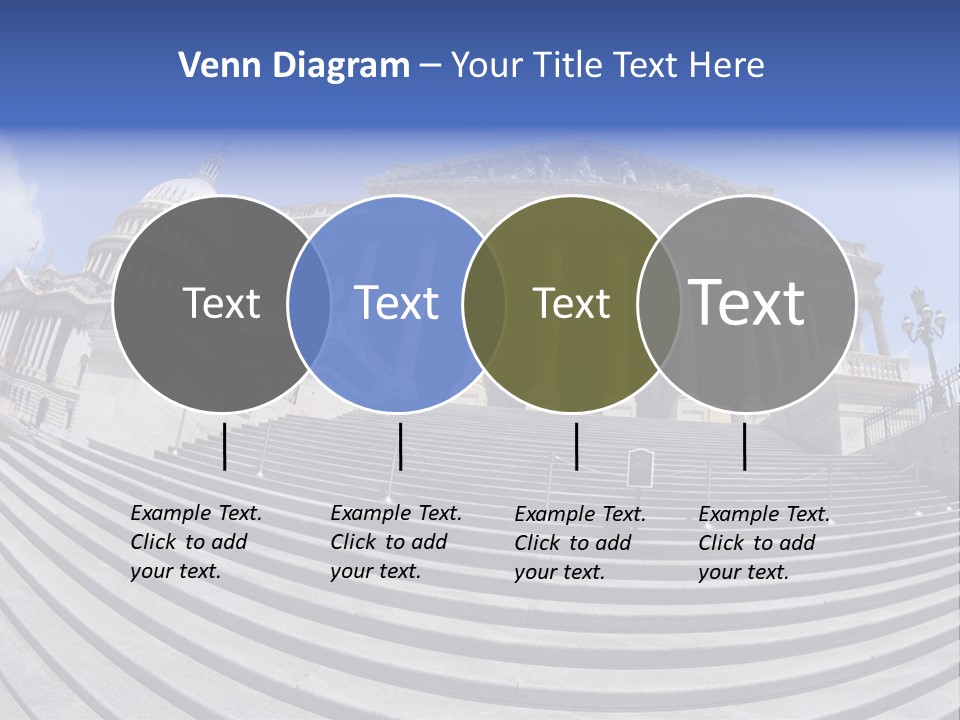 Venn Diagram – Your Title Text Here

Text

Text

Text

Text

Example Text. Click to add your text.

Example Text. Click to add your text.

Example Text. Click to add your text.

Example Text. Click to add your text.